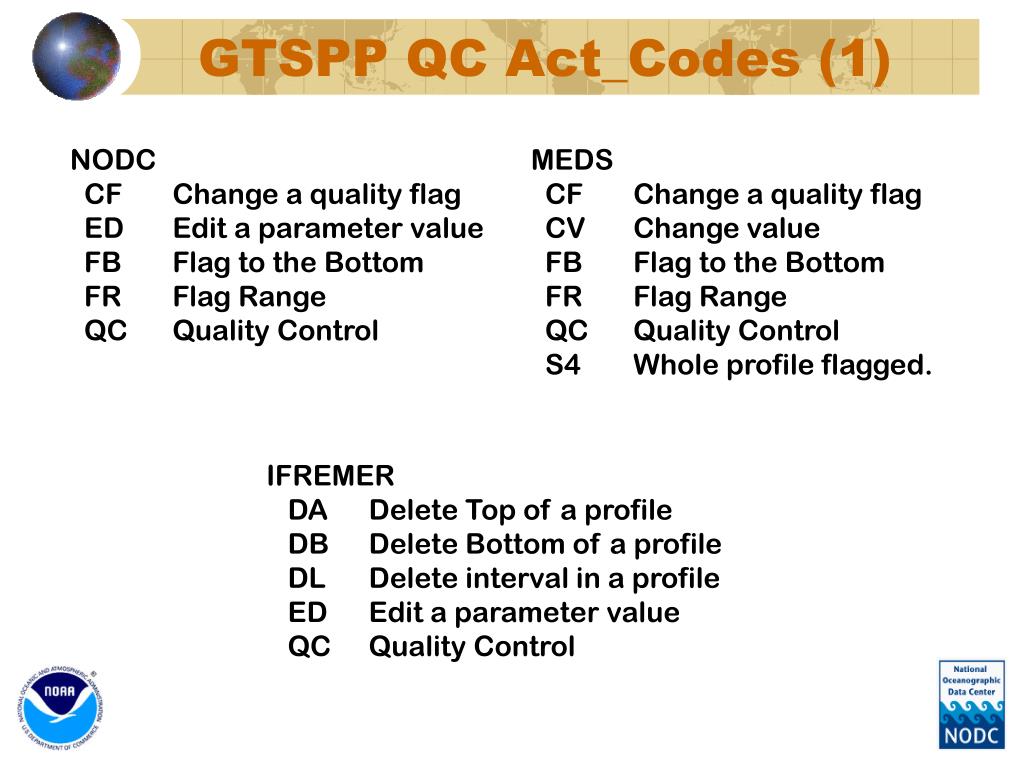 GTSPP QC Act_Codes (1)

NODC
CF Change a quality flag
ED Edit a parameter value
FB Flag to the Bottom
FR Flag Range
QC Quality Control

MEDS
CF Change a quality flag
CV Change value
FB Flag to the Bottom
FR Flag Range
QC Quality Control
S4 Whole profile flagged.

IFREMER
DA Delete Top of a profile
DB Delete Bottom of a profile
DL Delete interval in a profile
ED Edit a parameter value
QC Quality Control

NATIONAL OCEANIC AND ATMOSPHERIC ADMINISTRATION
NOAA
U.S. DEPARTMENT OF COMMERCE

National Oceanographic Data Center
NODC